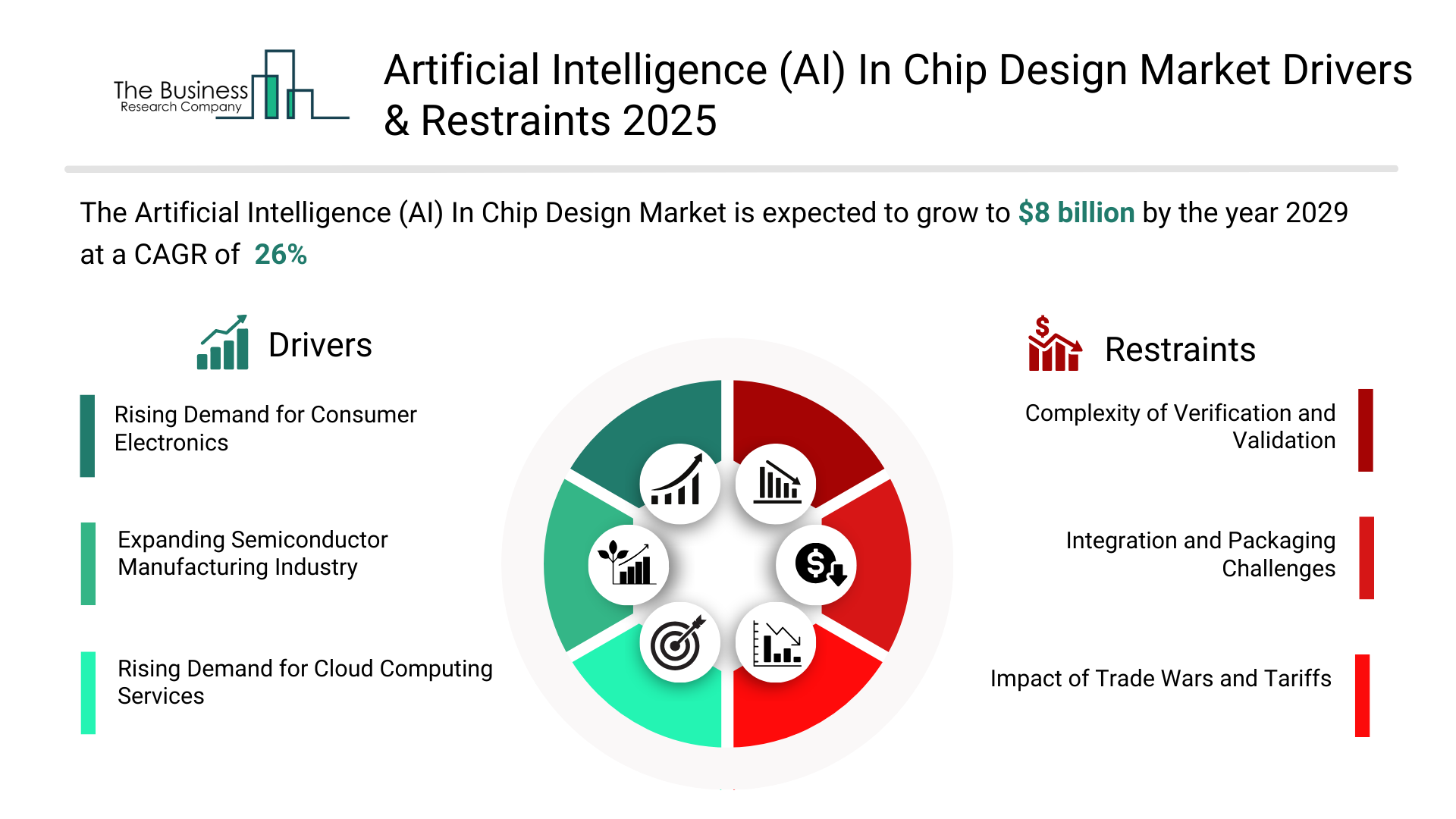 The Business Research Company

Artificial Intelligence (AI) In Chip Design Market Drivers & Restraints 2025

The Artificial Intelligence (AI) In Chip Design Market is expected to grow to $8 billion by the year 2029 at a CAGR of 26%

Drivers

Rising Demand for Consumer Electronics

Expanding Semiconductor Manufacturing Industry

Rising Demand for Cloud Computing Services

Restraints

Complexity of Verification and Validation

Integration and Packaging Challenges

Impact of Trade Wars and Tariffs